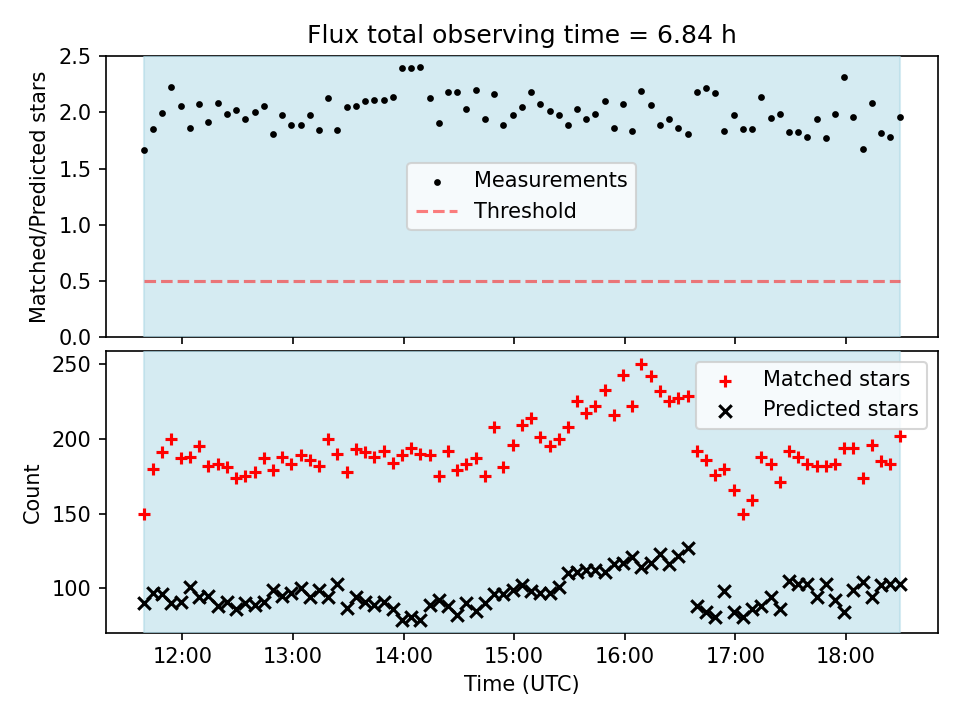 Flux total observing time = 6.84 h

Matched/Predicted stars

2.5
2.0
1.5
1.0
0.5
0.0

Measurements
Threshold

Count

250
200
150
100

Matched stars
Predicted stars

12:00
13:00
14:00
15:00
16:00
17:00
18:00

Time (UTC)